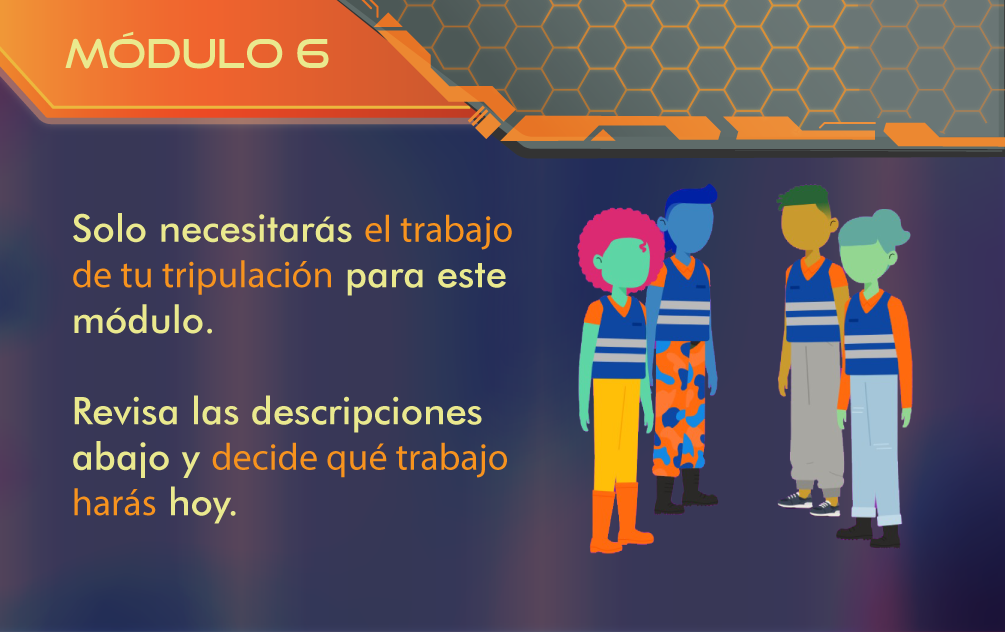 MÓDULO 6

Solo necesitarás el trabajo de tu tripulación para este módulo.

Revisa las descripciones abajo y decide qué trabajo harás hoy.